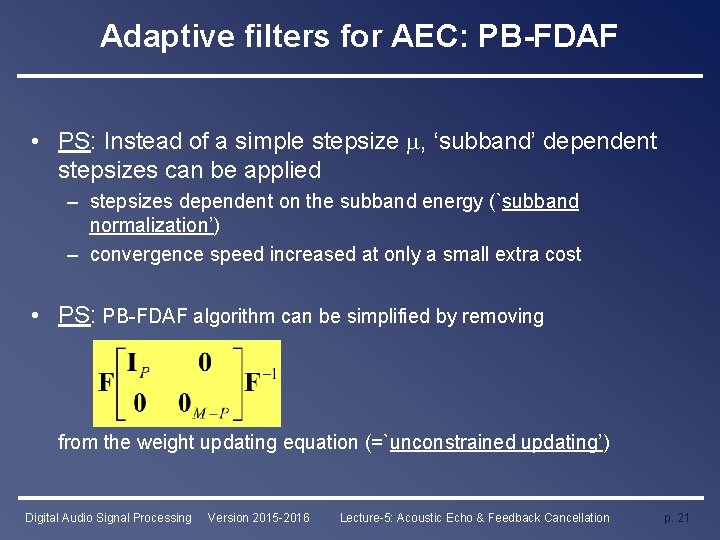 Adaptive filters for AEC: PB-FDAF

• PS: Instead of a simple stepsize $\mu$, ‘subband’ dependent stepsizes can be applied

– stepsizes dependent on the subband energy (`subband normalization’)

– convergence speed increased at only a small extra cost

• PS: PB-FDAF algorithm can be simplified by removing

$\mathbf{F}\begin{bmatrix} \mathbf{I}_P & \mathbf{0} \\ \mathbf{0} & \mathbf{0}_{M-P} \end{bmatrix}\mathbf{F}^{-1}$

from the weight updating equation (=`unconstrained updating’)

Digital Audio Signal Processing Version 2015-2016 Lecture-5: Acoustic Echo & Feedback Cancellation p. 21